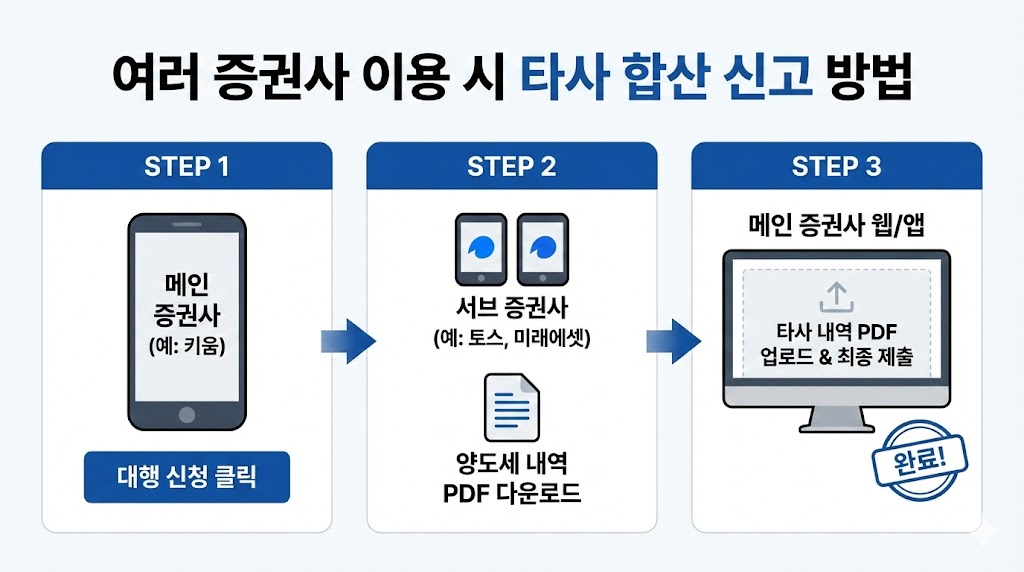 여러 증권사 이용 시 타사 합산 신고 방법

STEP 1

메인 증권사 (예: 키움)

대행 신청 클릭

STEP 2

서브 증권사 (예: 토스, 미래에셋)

양도세 내역 PDF 다운로드

STEP 3

메인 증권사 웹/앱

타사 내역 PDF 업로드 & 최종 제출

완료!